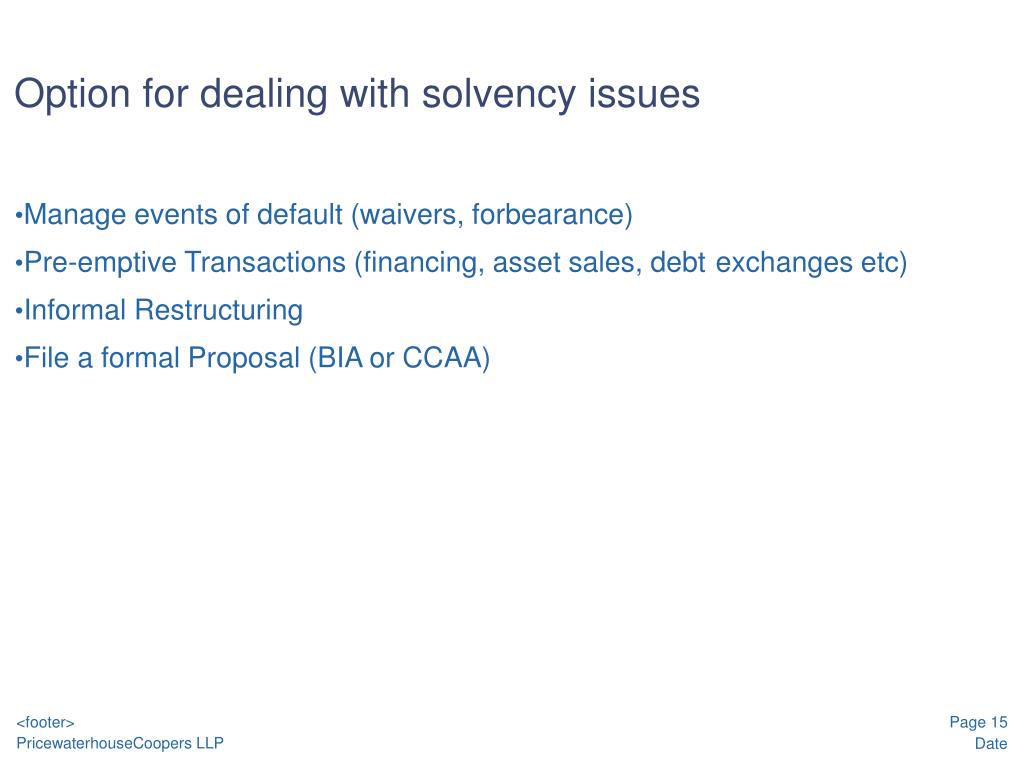 Option for dealing with solvency issues

•Manage events of default (waivers, forbearance)

•Pre-emptive Transactions (financing, asset sales, debt exchanges etc)

•Informal Restructuring

•File a formal Proposal (BIA or CCAA)

<footer>
PricewaterhouseCoopers LLP

Page 15
Date